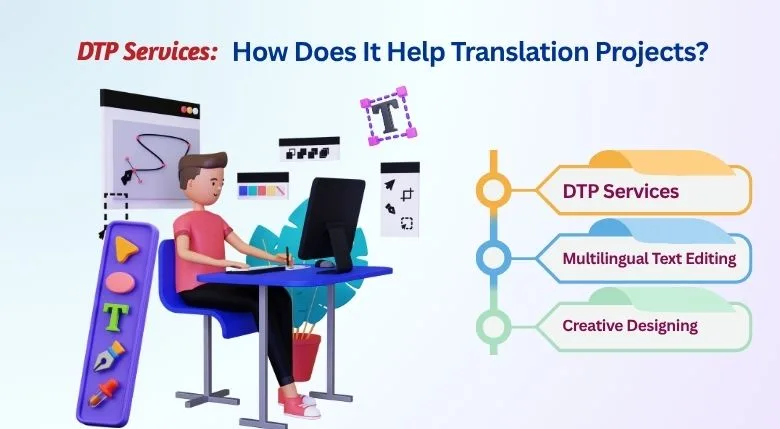 DTP Services: How Does It Help Translation Projects?

T

T

DTP Services

Multilingual Text Editing

Creative Designing